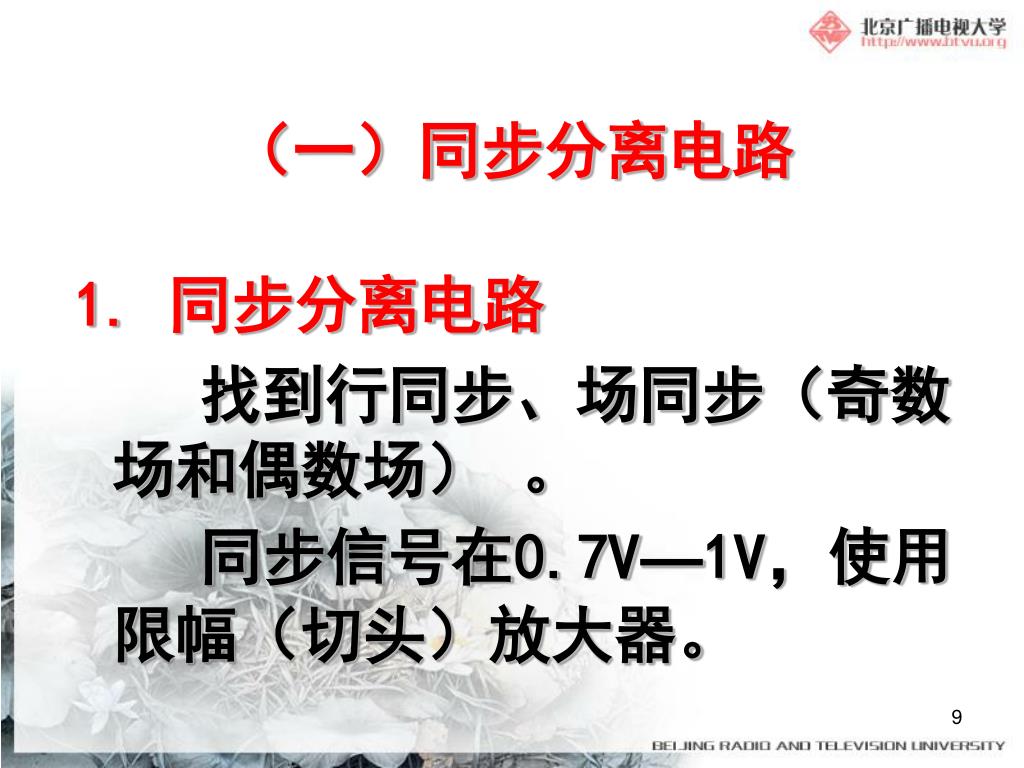 北京广播电视大学
http://www.btvu.org

（一）同步分离电路

1. 同步分离电路

找到行同步、场同步（奇数场和偶数场）。

同步信号在0.7V—1V，使用限幅（切头）放大器。

9

BEIJING RADIO AND TELEVISION UNIVERSITY